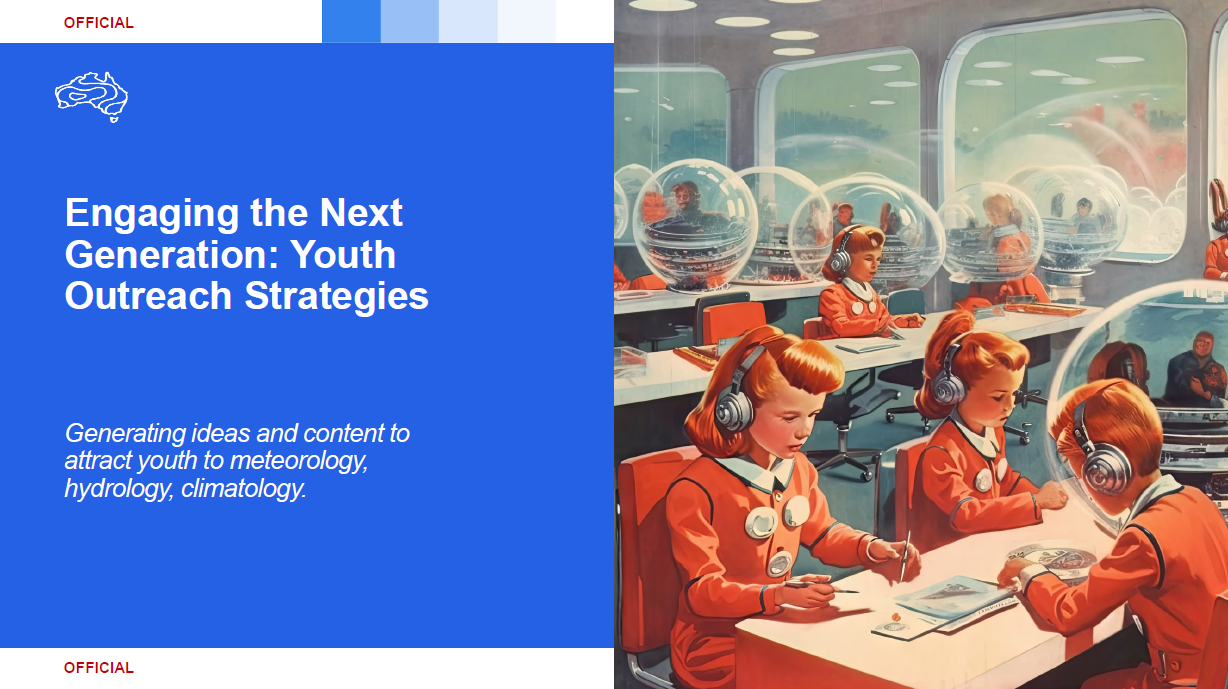 OFFICIAL

Engaging the Next Generation: Youth Outreach Strategies

Generating ideas and content to attract youth to meteorology, hydrology, climatology.

OFFICIAL